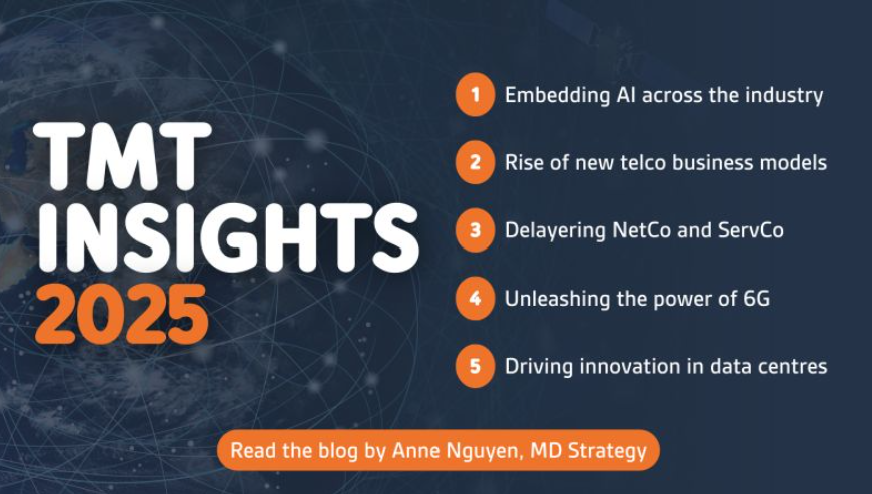 TMT INSIGHTS 2025

1 Embedding AI across the industry

2 Rise of new telco business models

3 Delayering NetCo and ServCo

4 Unleashing the power of 6G

5 Driving innovation in data centres

Read the blog by Anne Nguyen, MD Strategy